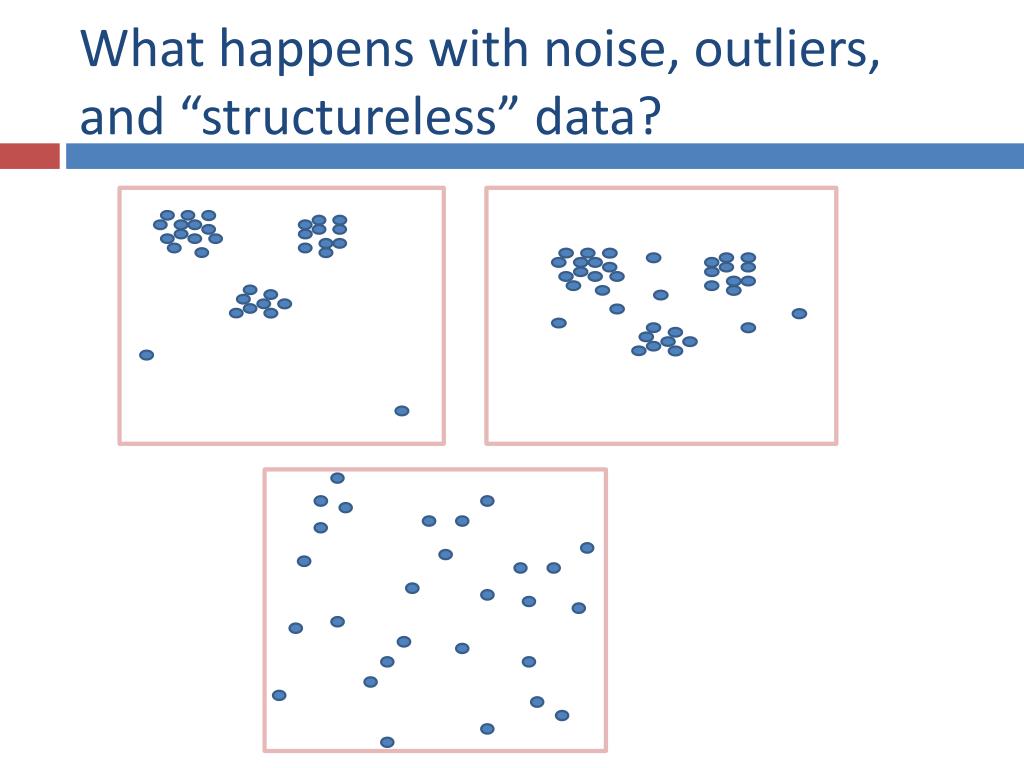 What happens with noise, outliers, and “structureless” data?